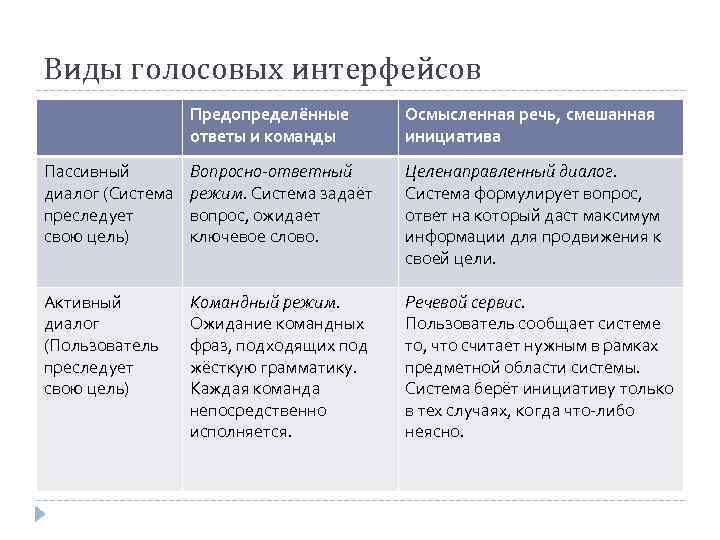 Виды голосовых интерфейсов

| | Предопределённые ответы и команды | Осмысленная речь, смешанная инициатива |
|---|---|---|
| Пассивный диалог (Система преследует свою цель) | Вопросно-ответный режим. Система задаёт вопрос, ожидает ключевое слово. | Целенаправленный диалог. Система формулирует вопрос, ответ на который даст максимум информации для продвижения к своей цели. |
| Активный диалог (Пользователь преследует свою цель) | Командный режим. Ожидание командных фраз, подходящих под жёсткую грамматику. Каждая команда непосредственно исполняется. | Речевой сервис. Пользователь сообщает системе то, что считает нужным в рамках предметной области системы. Система берёт инициативу только в тех случаях, когда что-либо неясно. |